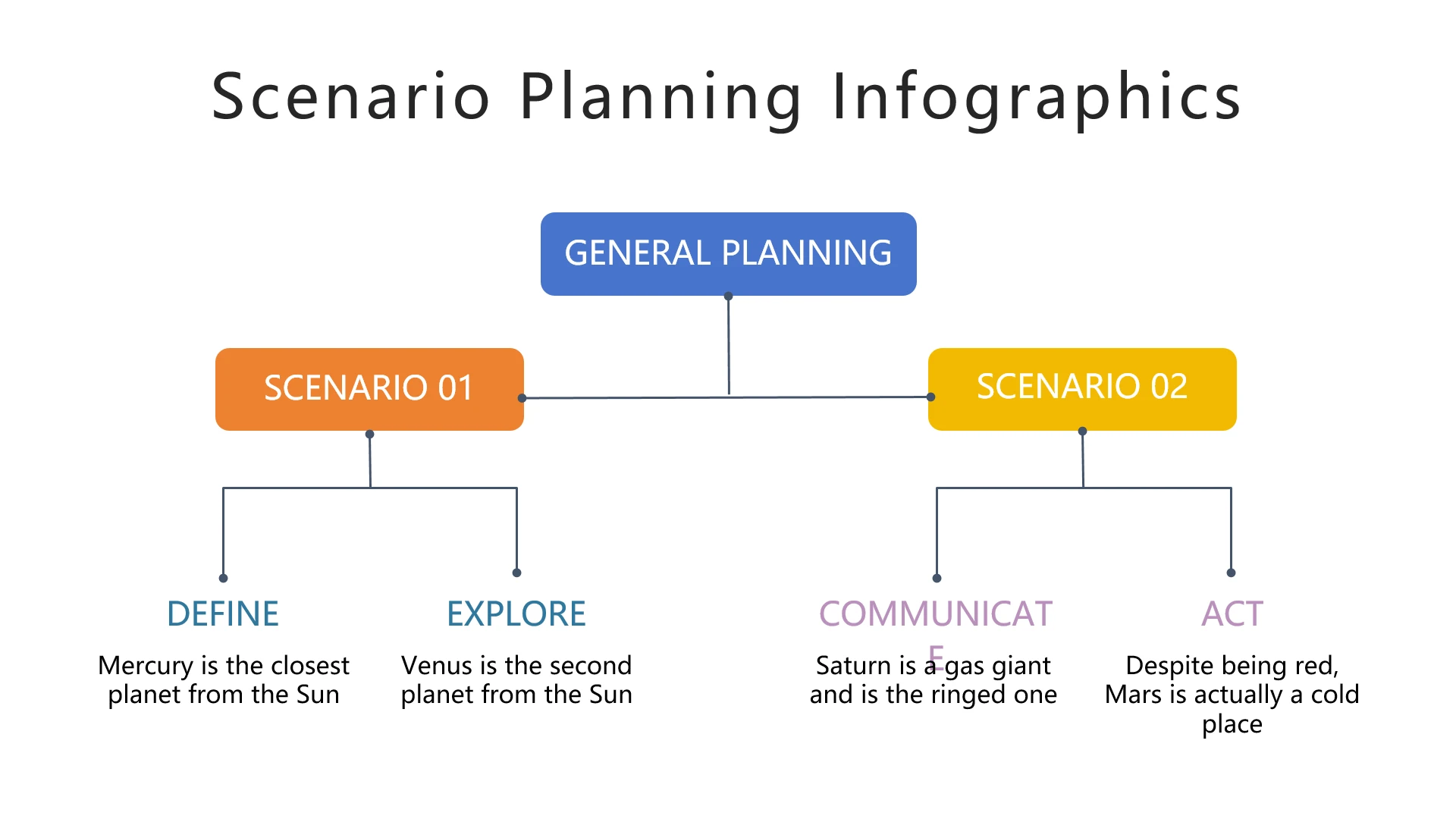 Scenario Planning Infographics

GENERAL PLANNING

SCENARIO 01

SCENARIO 02

DEFINE

Mercury is the closest planet from the Sun

EXPLORE

Venus is the second planet from the Sun

COMMUNICATE

Saturn is a gas giant and is the ringed one

ACT

Despite being red, Mars is actually a cold place